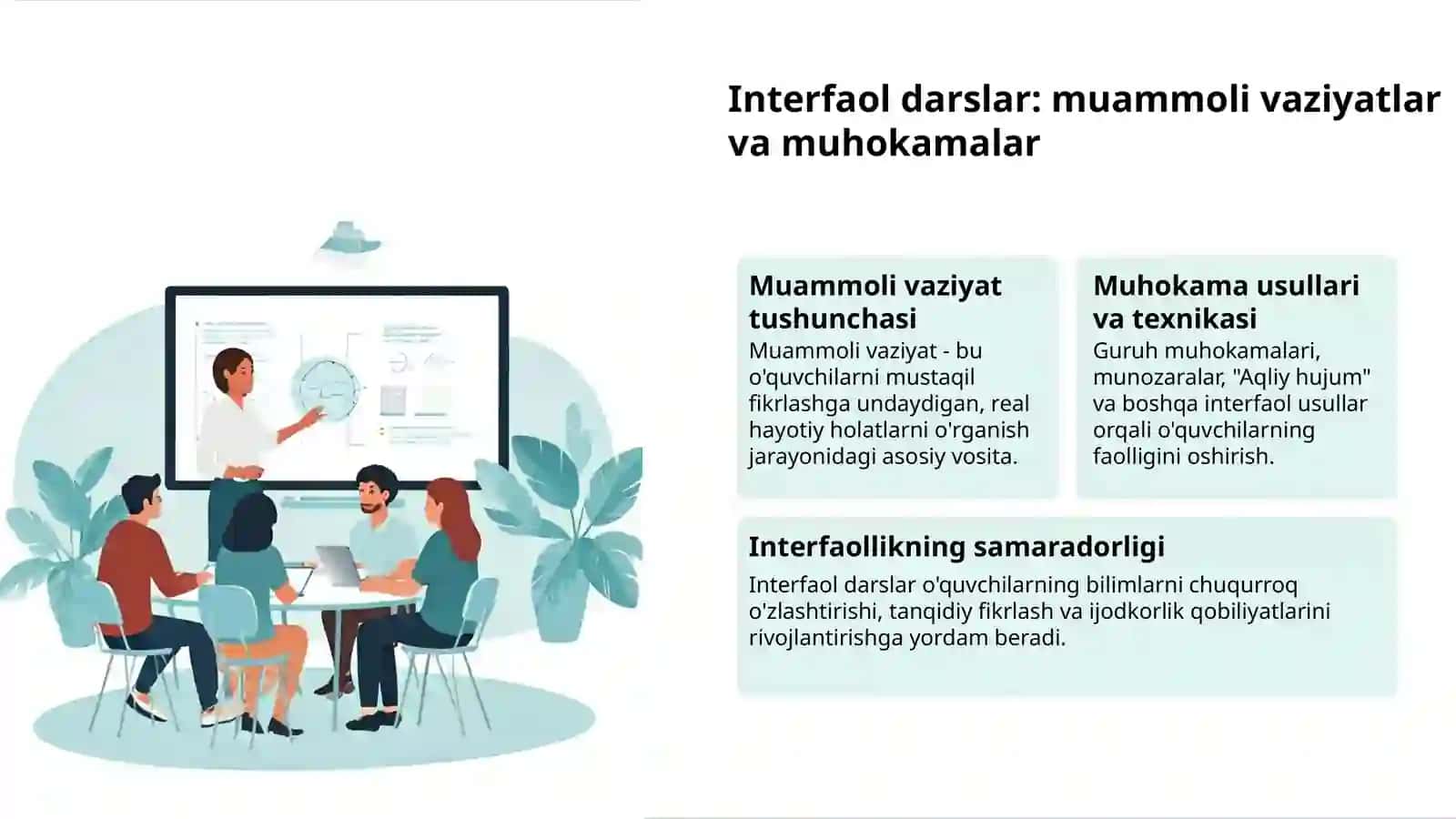 Interfaol darslar: muammoli vaziyatlar va muhokamalar

Muammoli vaziyat tushunchasi

Muammoli vaziyat - bu o'quvchilarni mustaqil fikrlashga undaydigan, real hayotiy holatlarni o'rganish jarayonidagi asosiy vosita.

Muhokama usullari va texnikasi

Guruh muhokamalari, munozaralar, "Aqliy hujum" va boshqa interfaol usullar orqali o'quvchilarning faolligini oshirish.

Interfaollikning samaradorligi

Interfaol darslar o'quvchilarning bilimlarni chuqurroq o'zlashtirishi, tanqidiy fikrlash va ijodkorlik qobiliyatlarini rivojlantirishga yordam beradi.